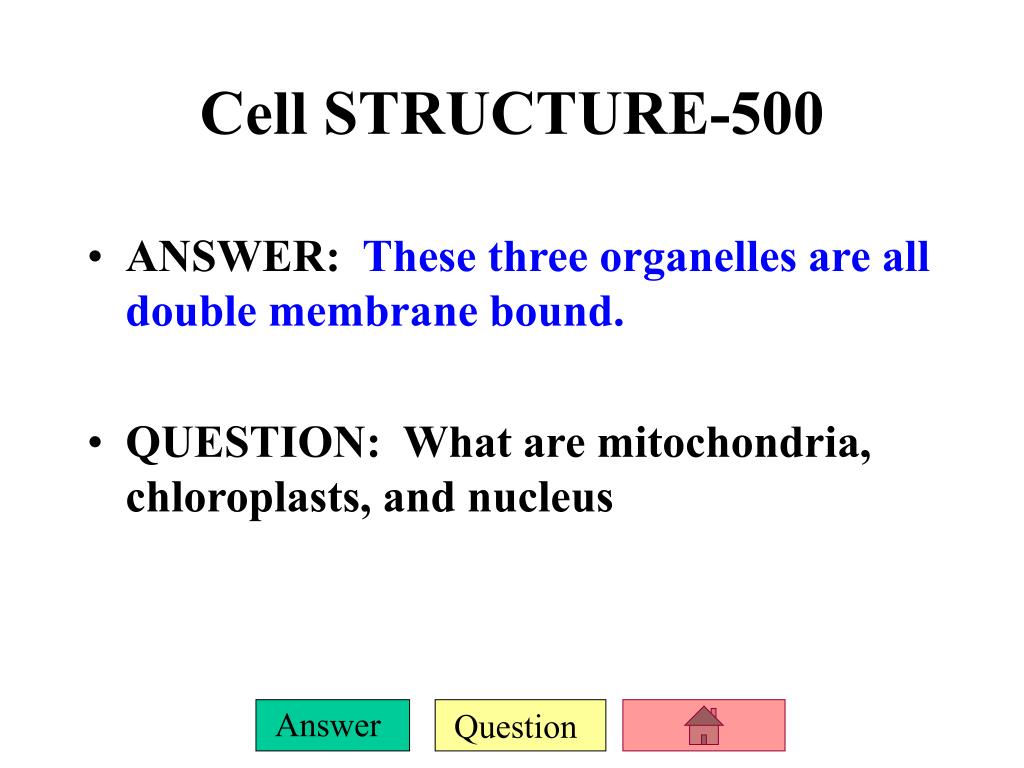 Cell STRUCTURE-500

• ANSWER: These three organelles are all double membrane bound.

• QUESTION: What are mitochondria, chloroplasts, and nucleus

Answer

Question